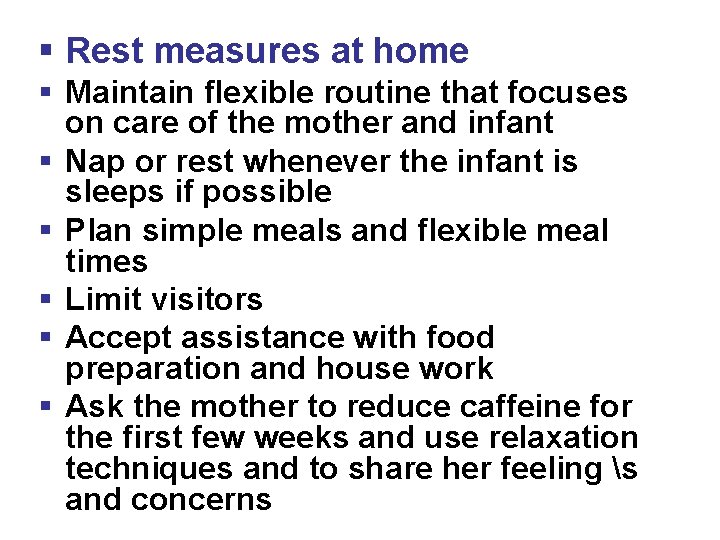 ▪ Rest measures at home
▪ Maintain flexible routine that focuses on care of the mother and infant
▪ Nap or rest whenever the infant is sleeps if possible
▪ Plan simple meals and flexible meal times
▪ Limit visitors
▪ Accept assistance with food preparation and house work
▪ Ask the mother to reduce caffeine for the first few weeks and use relaxation techniques and to share her feeling \s and concerns